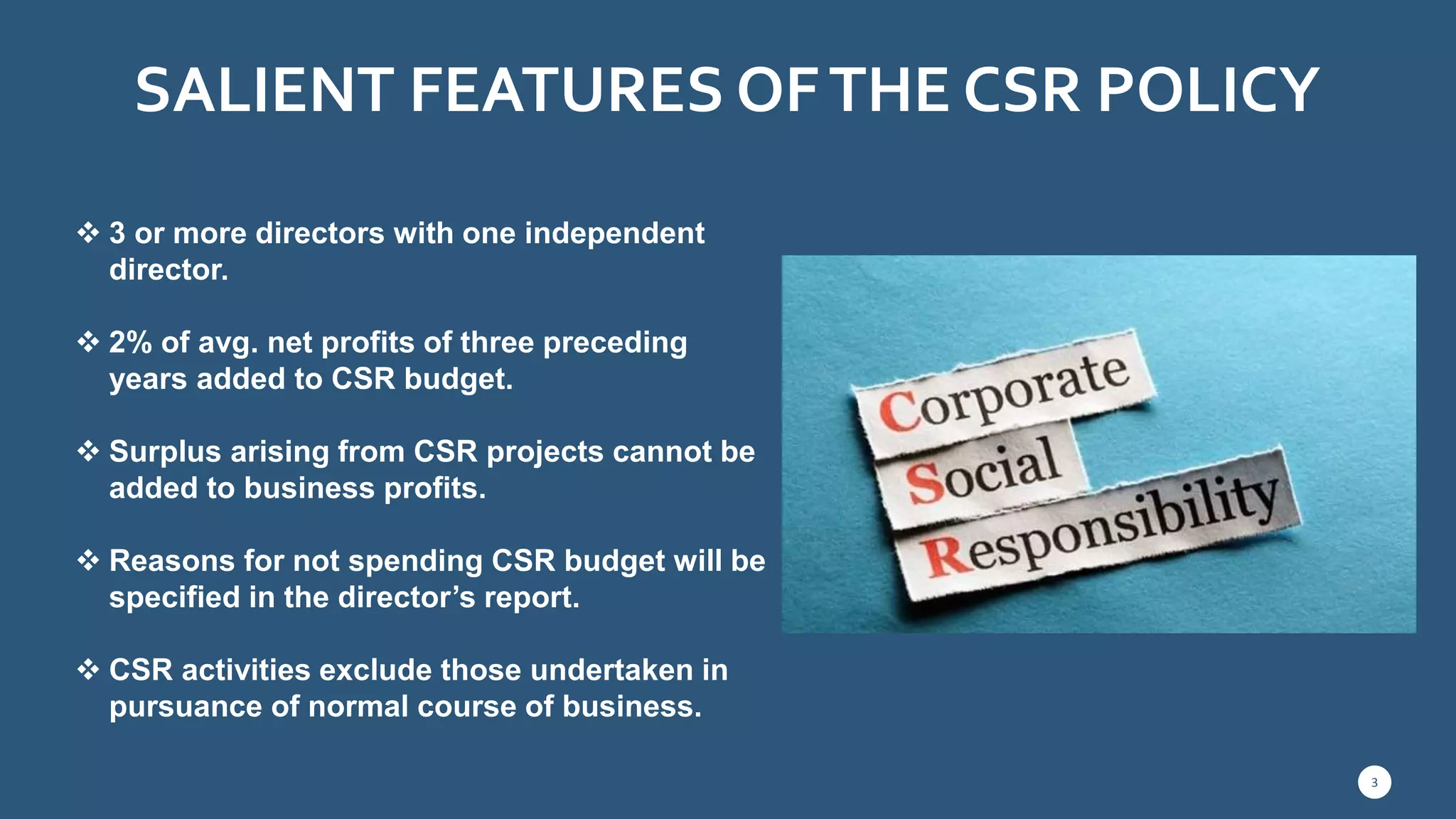 SALIENT FEATURES OF THE CSR POLICY

❖ 3 or more directors with one independent director.

❖ 2% of avg. net profits of three preceding years added to CSR budget.

❖ Surplus arising from CSR projects cannot be added to business profits.

❖ Reasons for not spending CSR budget will be specified in the director's report.

❖ CSR activities exclude those undertaken in pursuance of normal course of business.

Corporate
Social
Responsibility

3